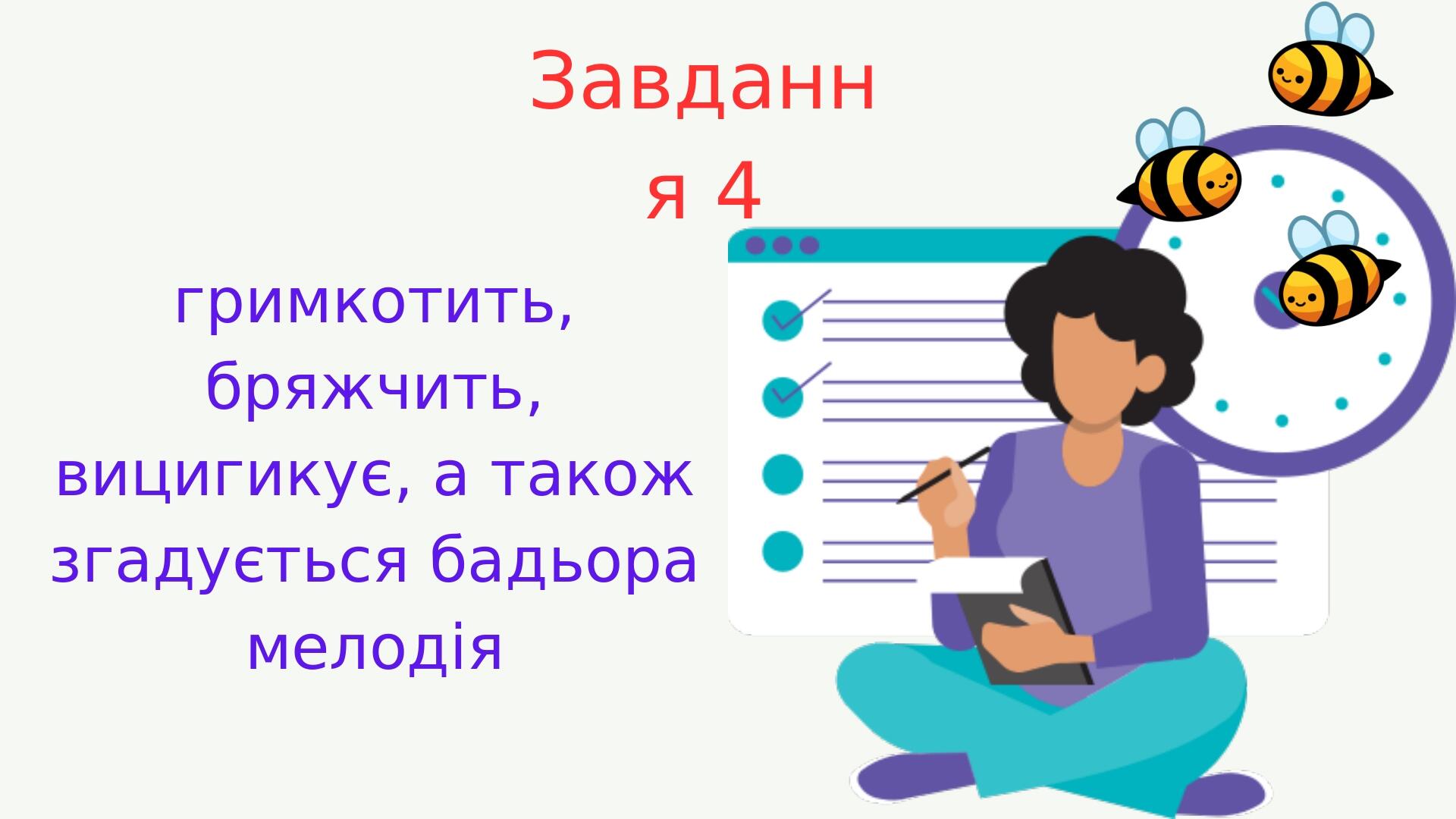 Завдання 4

гримкотить, бряжчить, вицигикує, а також згадується бадьора мелодія